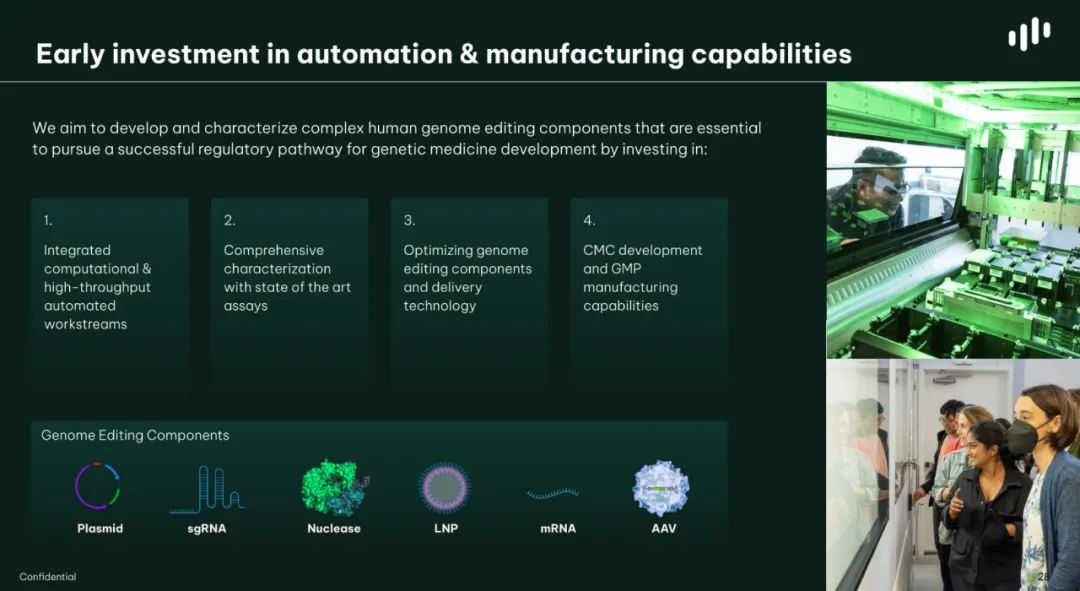 Early investment in automation & manufacturing capabilities

We aim to develop and characterize complex human genome editing components that are essential to pursue a successful regulatory pathway for genetic medicine development by investing in:

1.
Integrated computational & high-throughput automated workstreams

2.
Comprehensive characterization with state of the art assays

3.
Optimizing genome editing components and delivery technology

4.
CMC development and GMP manufacturing capabilities

Genome Editing Components

Plasmid

sgRNA

Nuclease

LNP

mRNA

AAV

Confidential

28